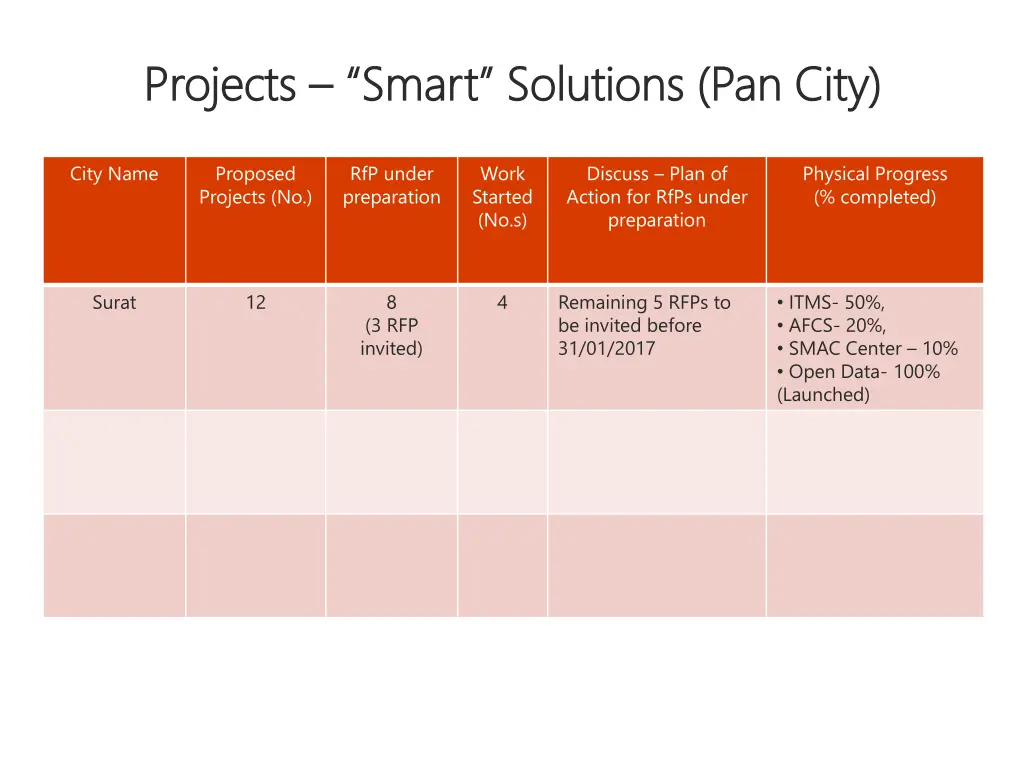 Projects – “Smart” Solutions (Pan City)

| City Name | Proposed Projects (No.) | RfP under preparation | Work Started (No.s) | Discuss – Plan of Action for RfPs under preparation | Physical Progress (% completed) |
|---|---|---|---|---|---|
| Surat | 12 | 8 (3 RFP invited) | 4 | Remaining 5 RFPs to be invited before 31/01/2017 | • ITMS- 50%, • AFCS- 20%, • SMAC Center – 10% • Open Data- 100% (Launched) |
| | | | | | |
| | | | | | |